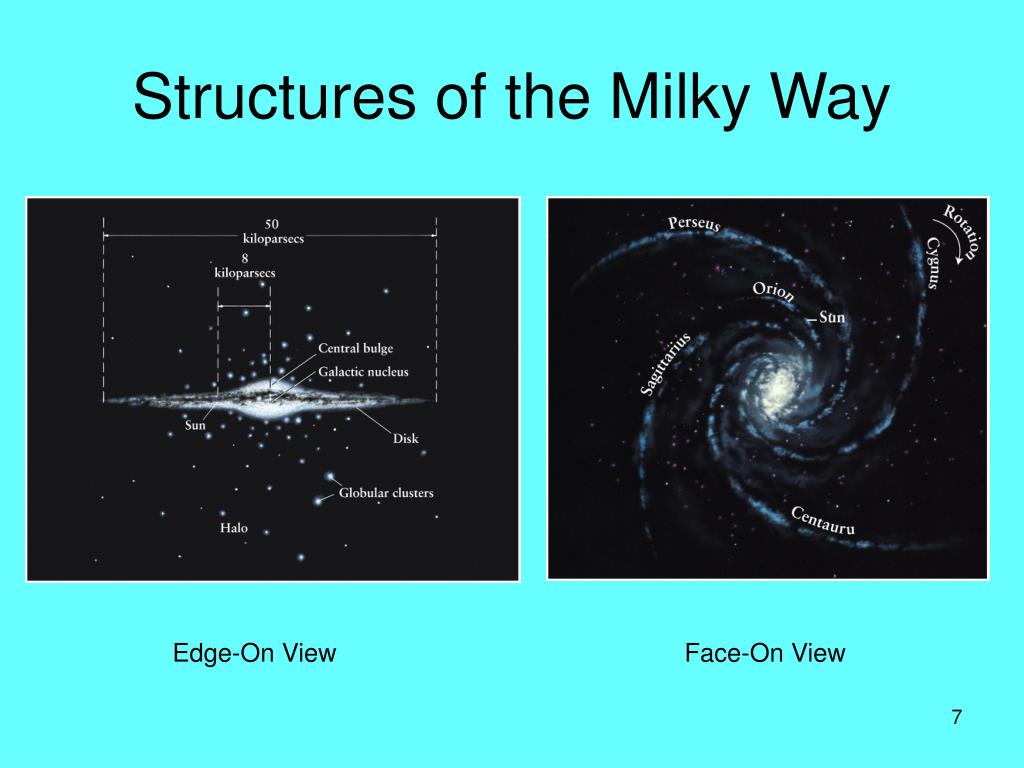 Structures of the Milky Way

50
kiloparsecs
8
kiloparsecs
Central bulge
Galactic nucleus
Sun
Disk
Globular clusters
Halo

Perseus
Rotation
Cygnus
Orion
Sun
Sagittarius
Centauru

Edge-On View

Face-On View

7